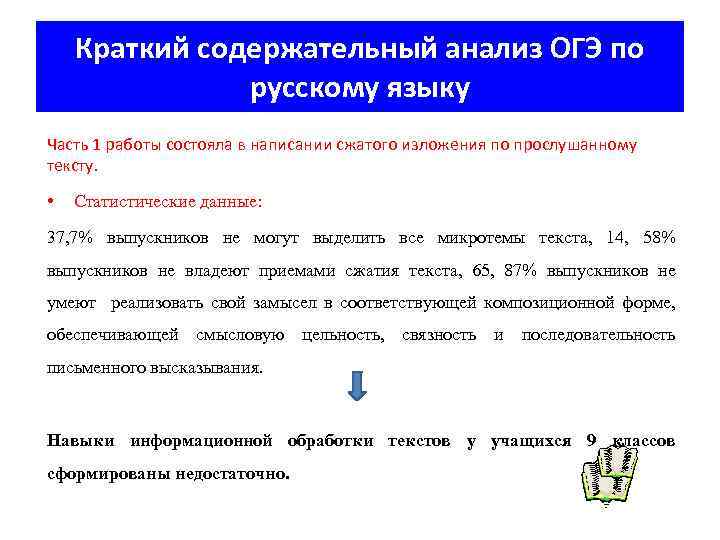 Краткий содержательный анализ ОГЭ по русскому языку

Часть 1 работы состояла в написании сжатого изложения по прослушанному тексту.

• Статистические данные:

37,7% выпускников не могут выделить все микротемы текста, 14, 58% выпускников не владеют приемами сжатия текста, 65, 87% выпускников не умеют реализовать свой замысел в соответствующей композиционной форме, обеспечивающей смысловую цельность, связность и последовательность письменного высказывания.

Навыки информационной обработки текстов у учащихся 9 классов сформированы недостаточно.